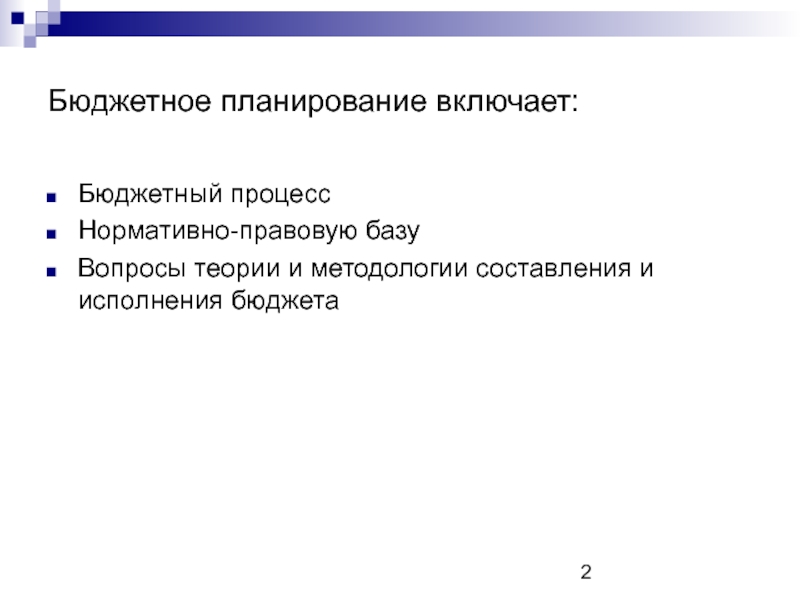 Бюджетное планирование включает:

- Бюджетный процесс
- Нормативно-правовую базу
- Вопросы теории и методологии составления и исполнения бюджета

2